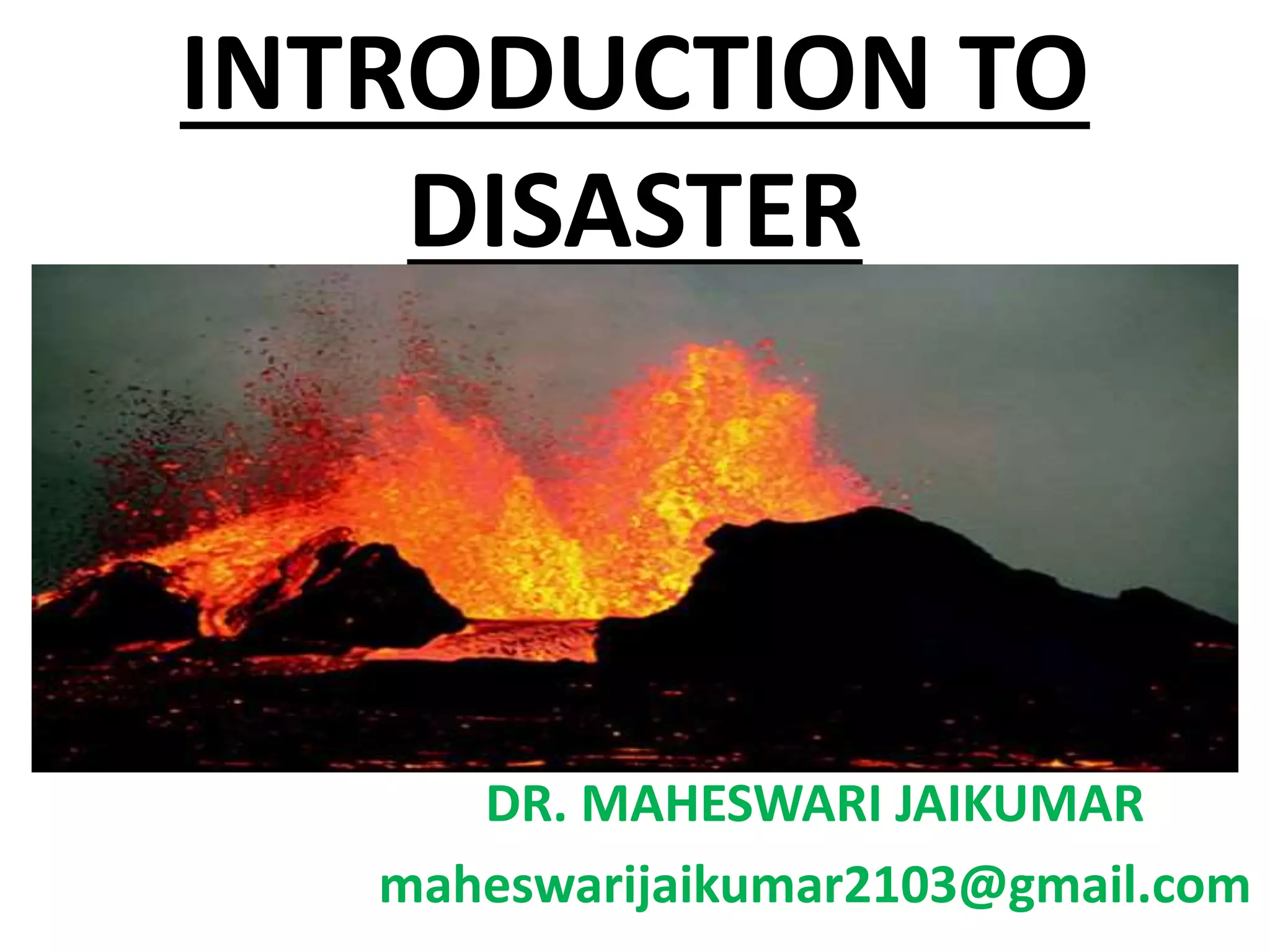 INTRODUCTION TO DISASTER

DR. MAHESWARI JAIKUMAR

maheswarijaikumar2103@gmail.com